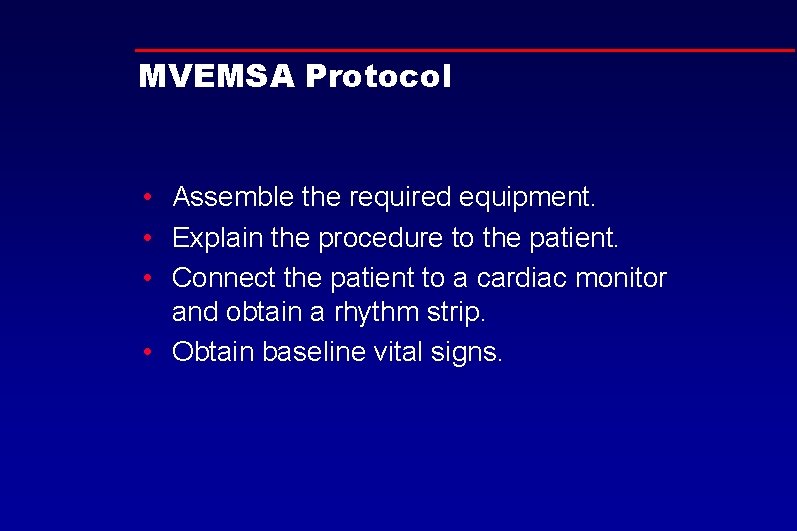 MVEMSA Protocol

• Assemble the required equipment.
• Explain the procedure to the patient.
• Connect the patient to a cardiac monitor and obtain a rhythm strip.
• Obtain baseline vital signs.